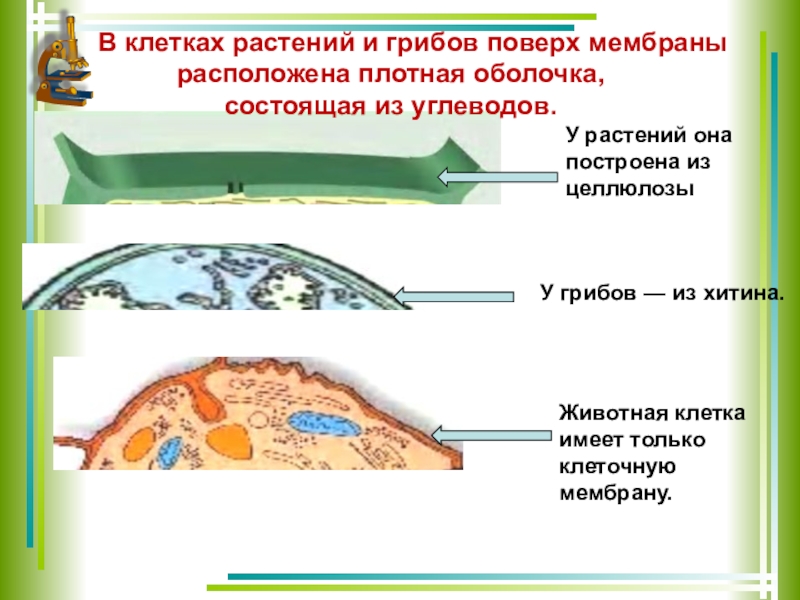 В клетках растений и грибов поверх мембраны расположена плотная оболочка, состоящая из углеводов.

У растений она построена из целлюлозы

У грибов — из хитина.

Животная клетка имеет только клеточную мембрану.